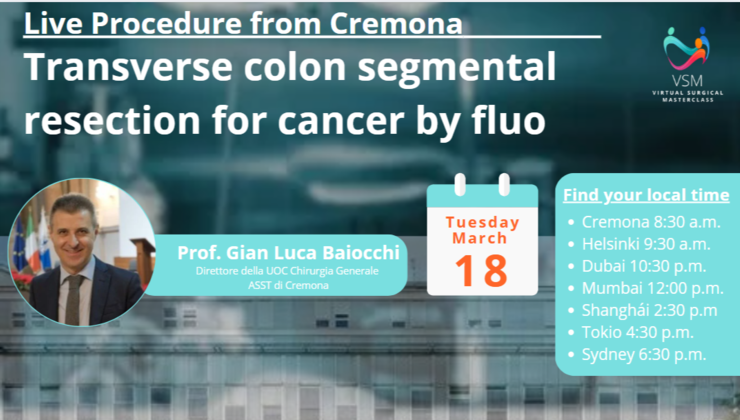 Live Procedure from Cremona
Transverse colon segmental resection for cancer by fluo

VSM
VIRTUAL SURGICAL MASTERCLASS

Prof. Gian Luca Baiocchi
Direttore della UOC Chirurgia Generale
ASST di Cremona

Tuesday
March
18

Find your local time
• Cremona 8:30 a.m.
• Helsinki 9:30 a.m.
• Dubai 10:30 p.m.
• Mumbai 12:00 p.m.
• Shanghái 2:30 p.m
• Tokio 4:30 p.m.
• Sydney 6:30 p.m.